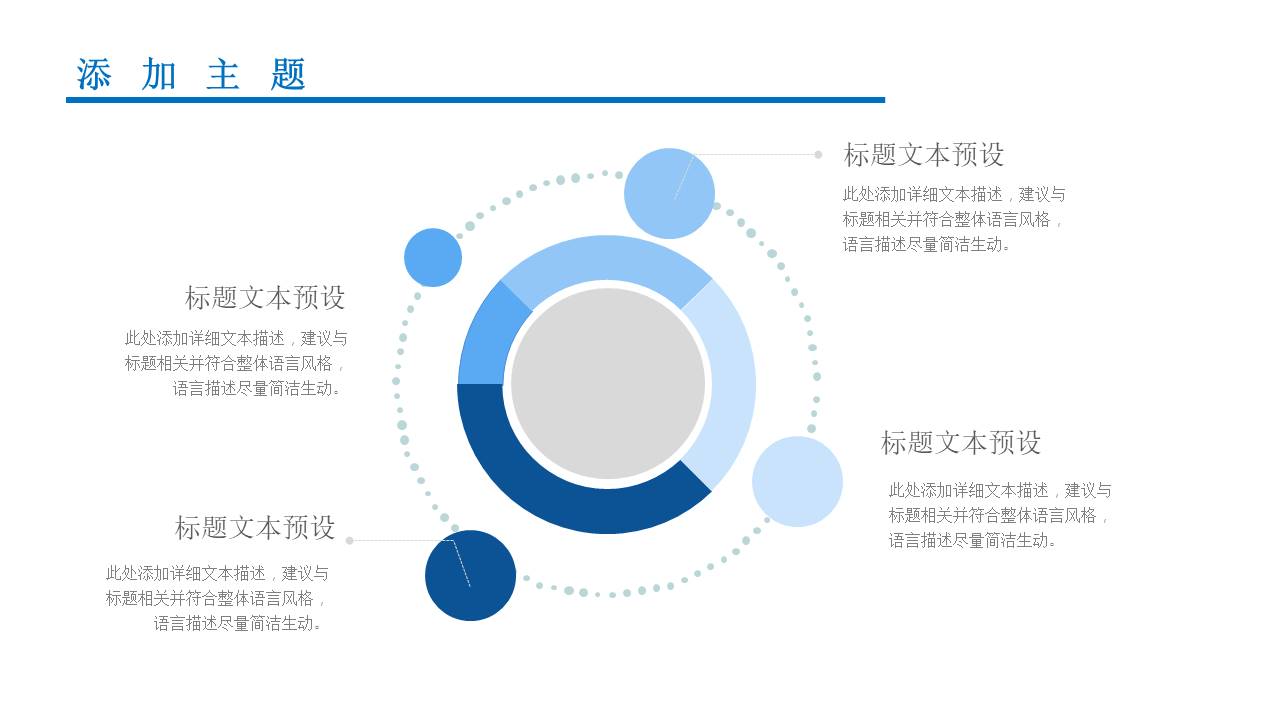 添 加 主 题

标题文本预设

此处添加详细文本描述，建议与标题相关并符合整体语言风格，语言描述尽量简洁生动。

标题文本预设

此处添加详细文本描述，建议与标题相关并符合整体语言风格，语言描述尽量简洁生动。

标题文本预设

此处添加详细文本描述，建议与标题相关并符合整体语言风格，语言描述尽量简洁生动。

标题文本预设

此处添加详细文本描述，建议与标题相关并符合整体语言风格，语言描述尽量简洁生动。